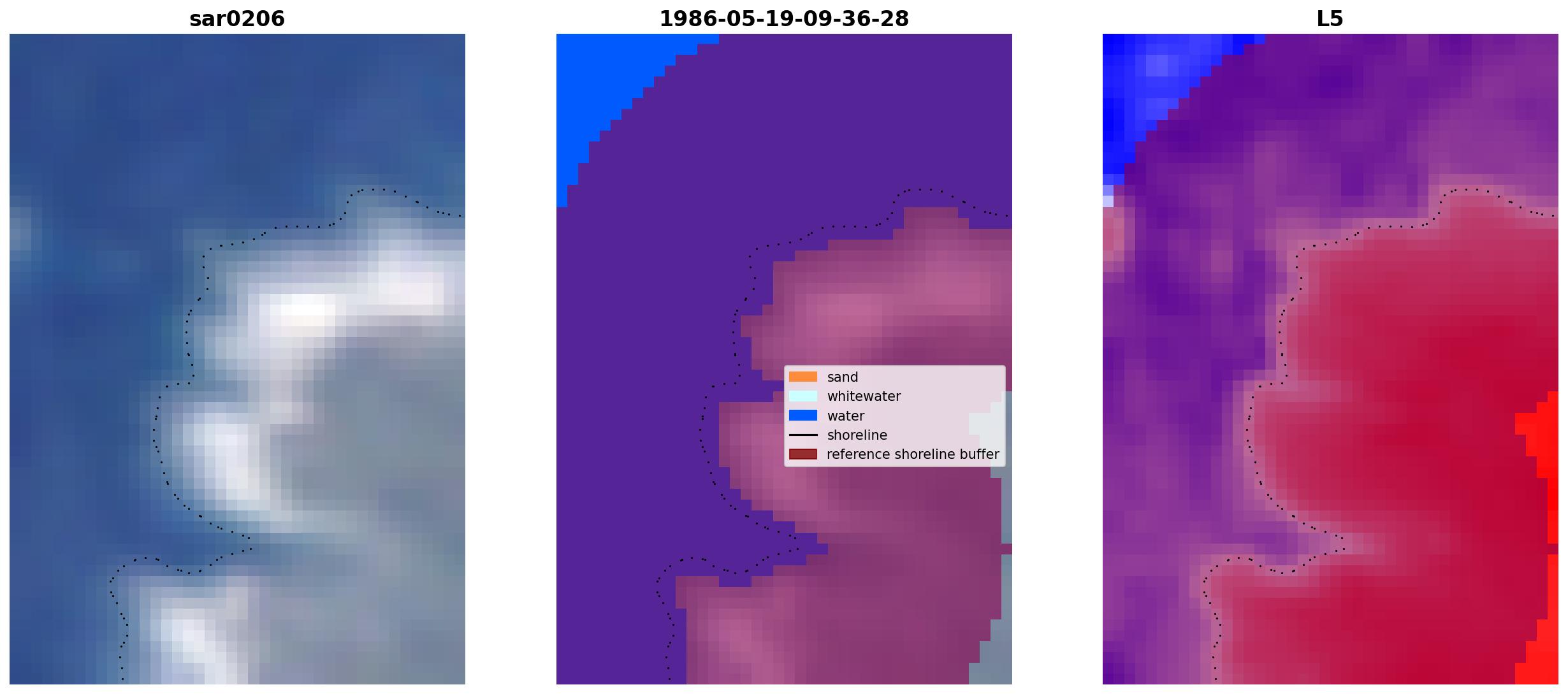 sar0206

1986-05-19-09-36-28

sand
whitewater
water
shoreline
reference shoreline buffer

L5